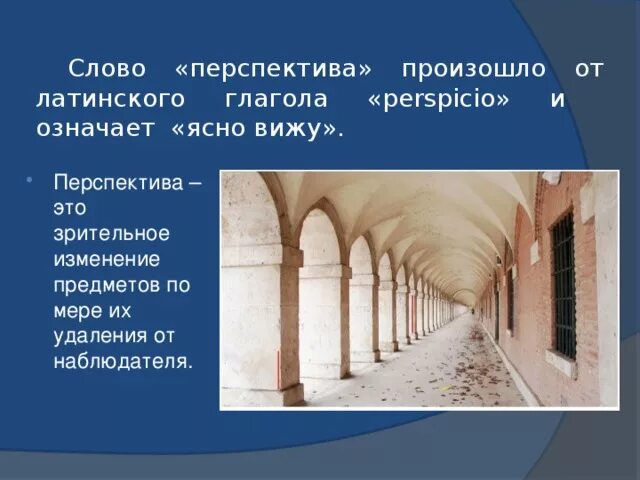 Слово «перспектива» произошло от латинского глагола «perspicio» и означает «ясно вижу».

Перспектива – это зрительное изменение предметов по мере их удаления от наблюдателя.